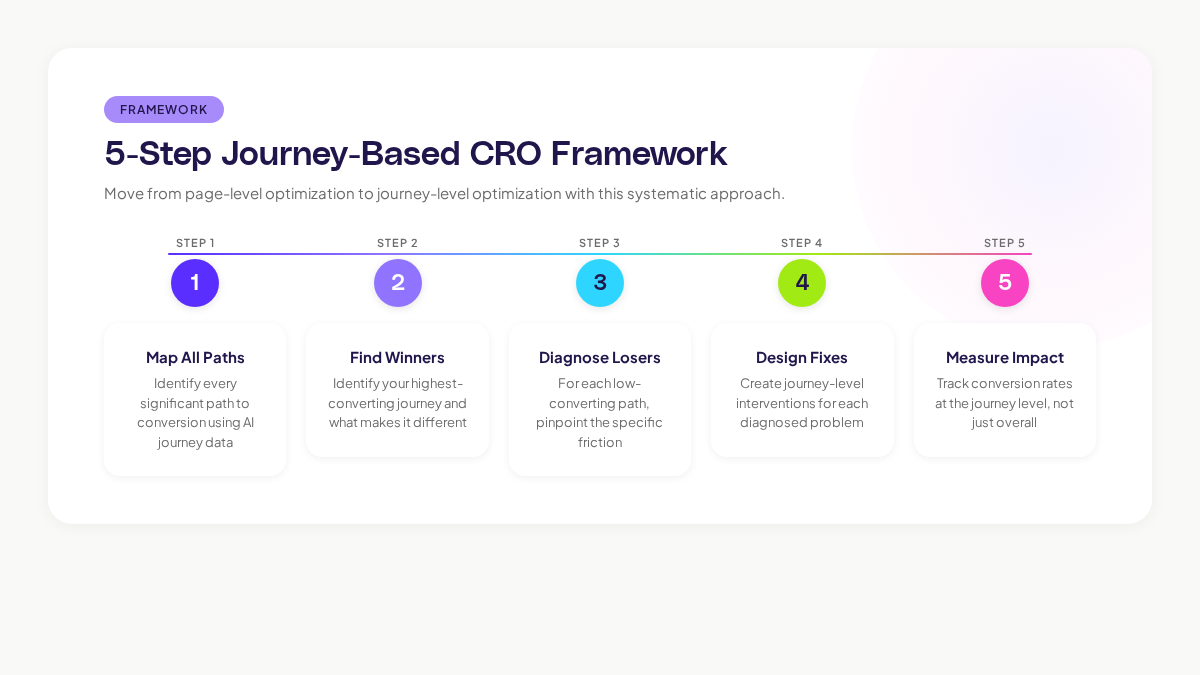 FRAMEWORK

5-Step Journey-Based CRO Framework

Move from page-level optimization to journey-level optimization with this systematic approach.

STEP 1
1
Map All Paths
Identify every significant path to conversion using AI journey data

STEP 2
2
Find Winners
Identify your highest-converting journey and what makes it different

STEP 3
3
Diagnose Losers
For each low-converting path, pinpoint the specific friction

STEP 4
4
Design Fixes
Create journey-level interventions for each diagnosed problem

STEP 5
5
Measure Impact
Track conversion rates at the journey level, not just overall